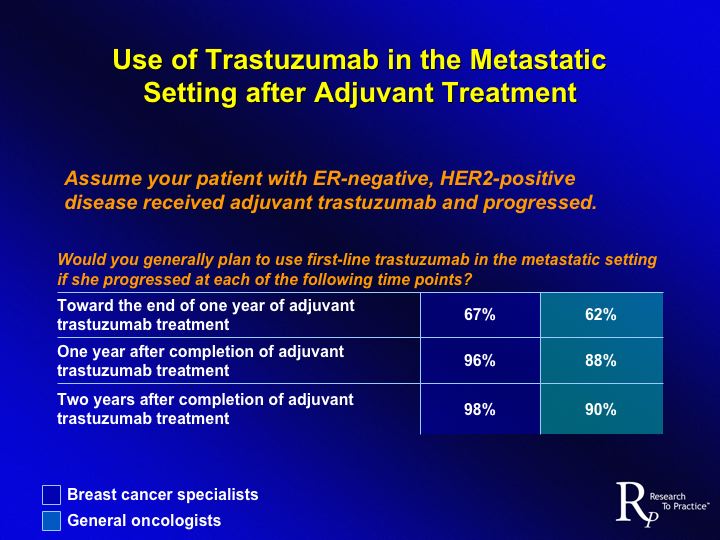 Use of Trastuzumab in the Metastatic Setting after Adjuvant Treatment

Assume your patient with ER-negative, HER2-positive disease received adjuvant trastuzumab and progressed.

Would you generally plan to use first-line trastuzumab in the metastatic setting if she progressed at each of the following time points?

| | | |
|---|---|---|
| Toward the end of one year of adjuvant trastuzumab treatment | 67% | 62% |
| One year after completion of adjuvant trastuzumab treatment | 96% | 88% |
| Two years after completion of adjuvant trastuzumab treatment | 98% | 90% |

Breast cancer specialists
General oncologists

RP Research To Practice™